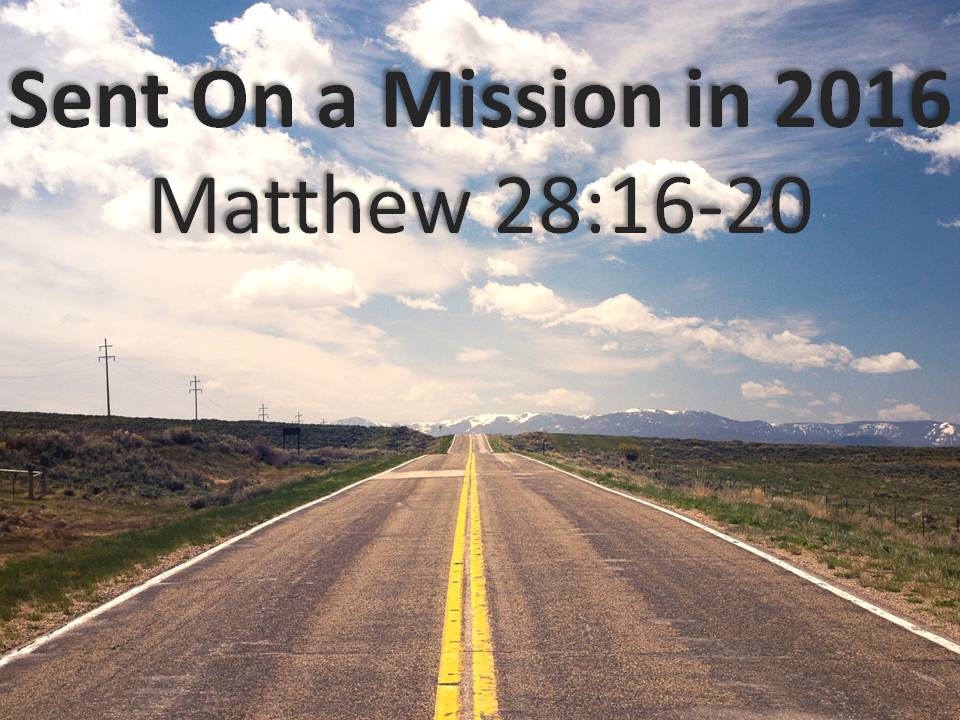 Sent On a Mission in 2016
Matthew 28:16-20